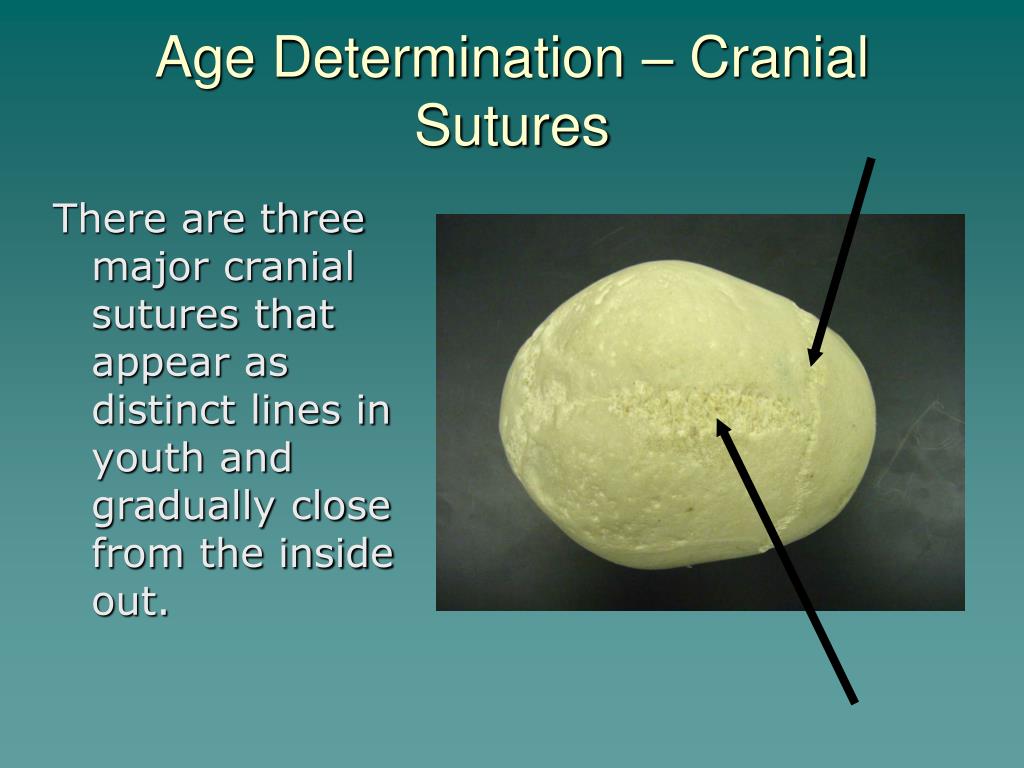 Age Determination – Cranial Sutures

There are three major cranial sutures that appear as distinct lines in youth and gradually close from the inside out.